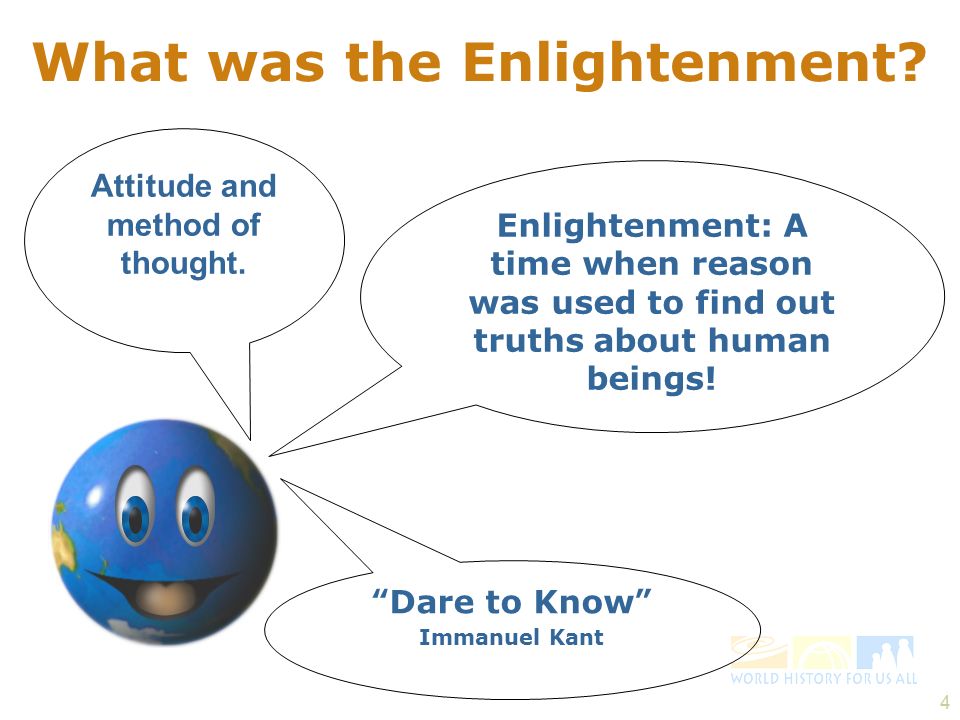 What was the Enlightenment?

Attitude and method of thought.

Enlightenment: A time when reason was used to find out truths about human beings!

“Dare to Know”
Immanuel Kant

WORLD HISTORY FOR US ALL

4